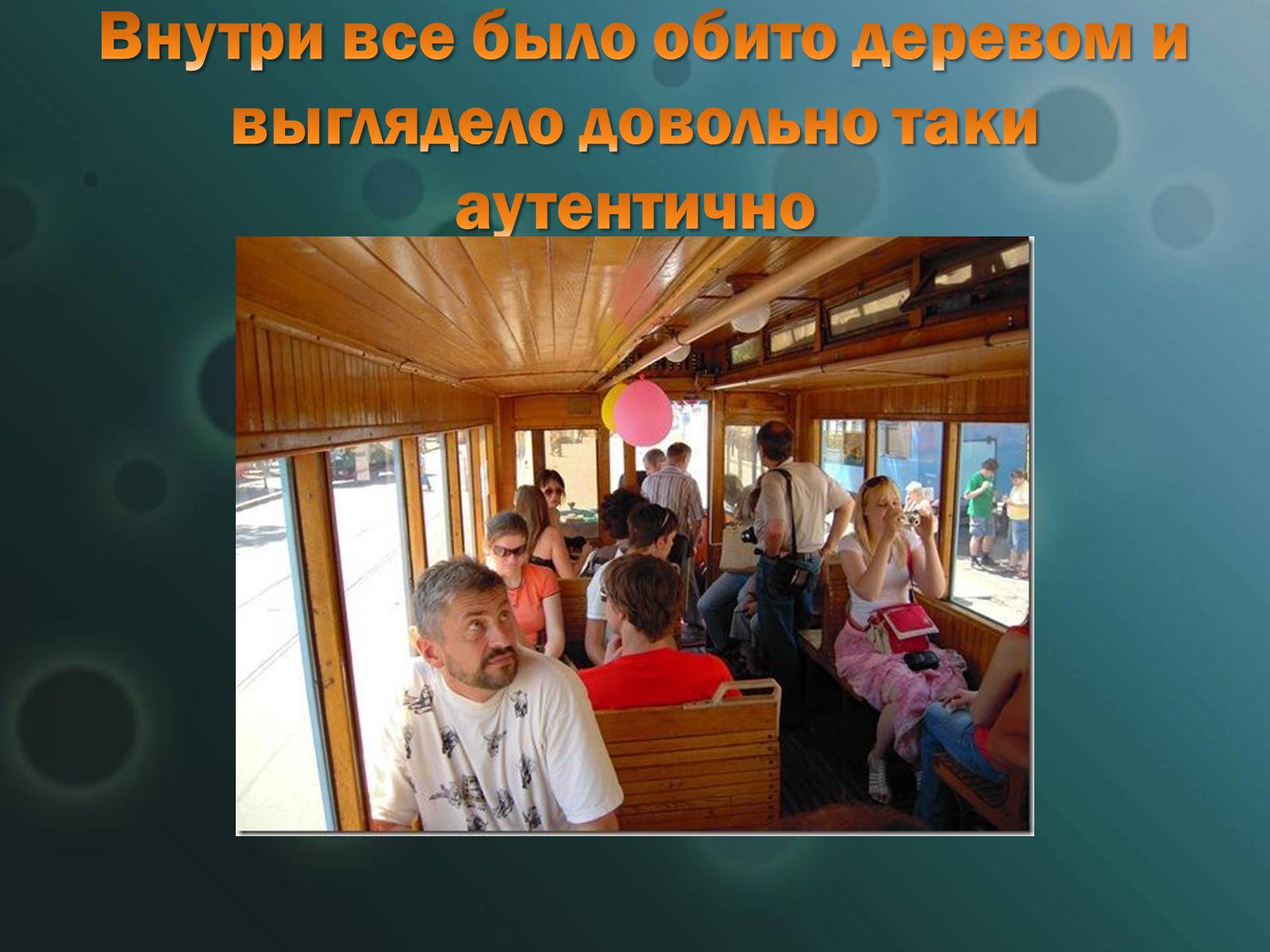 Внутри все было обито деревом и выглядело довольно таки аутентично